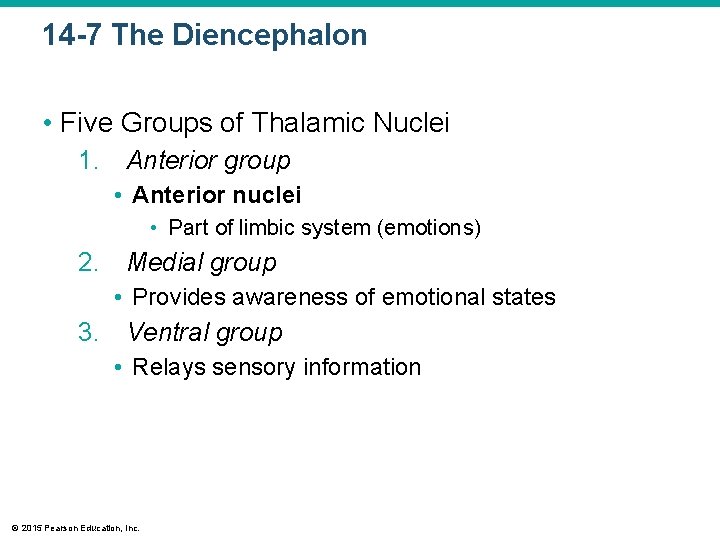 14-7 The Diencephalon

• Five Groups of Thalamic Nuclei

1. Anterior group

• Anterior nuclei

• Part of limbic system (emotions)

2. Medial group

• Provides awareness of emotional states

3. Ventral group

• Relays sensory information

© 2015 Pearson Education, Inc.